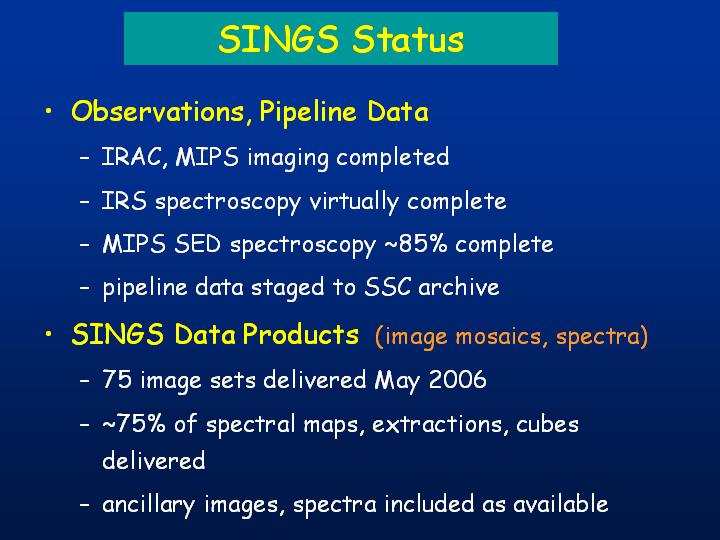 SINGS Status

• Observations, Pipeline Data

– IRAC, MIPS imaging completed

– IRS spectroscopy virtually complete

– MIPS SED spectroscopy ~85% complete

– pipeline data staged to SSC archive

• SINGS Data Products (image mosaics, spectra)

– 75 image sets delivered May 2006

– ~75% of spectral maps, extractions, cubes delivered

– ancillary images, spectra included as available